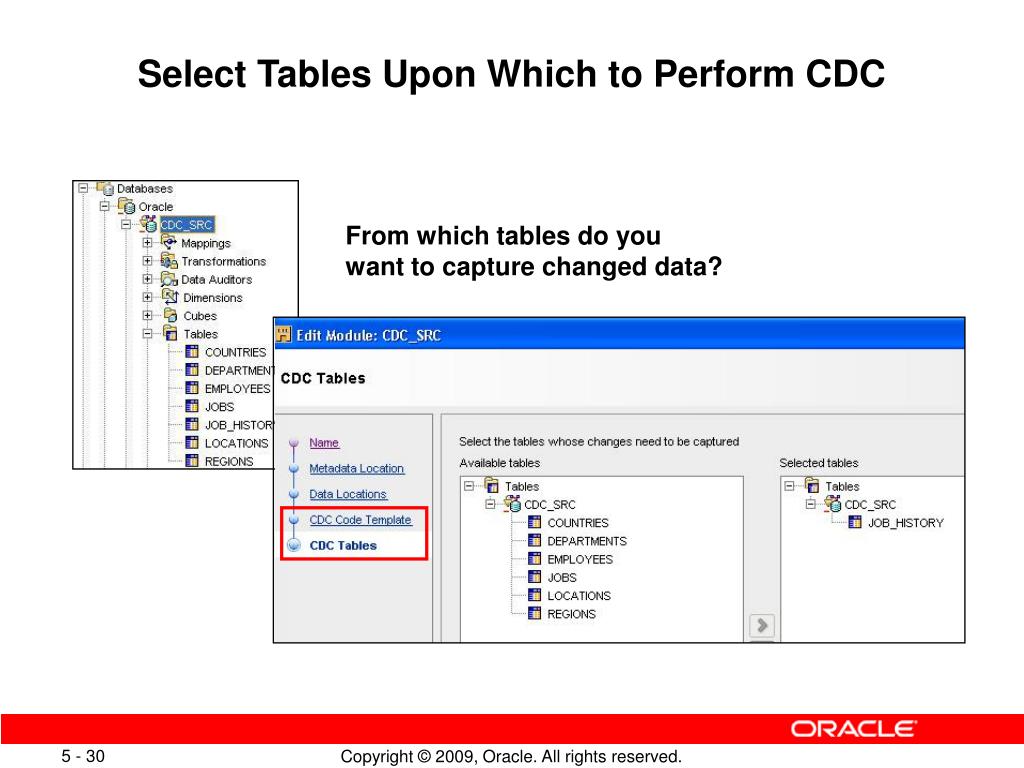 Select Tables Upon Which to Perform CDC

Databases
Oracle
CDC_SRC
Mappings
Transformations
Data Auditors
Dimensions
Cubes
Tables
COUNTRIES
DEPARTMENT
EMPLOYEES
JOBS
JOB_HISTOR
LOCATIONS
REGIONS

From which tables do you want to capture changed data?

Edit Module: CDC_SRC

CDC Tables

Name
Metadata Location
Data Locations
CDC Code Template
CDC Tables

Select the tables whose changes need to be captured

Available tables
Tables
CDC_SRC
COUNTRIES
DEPARTMENTS
EMPLOYEES
JOBS
LOCATIONS
REGIONS

Selected tables
Tables
CDC_SRC
JOB_HISTORY

ORACLE

5 - 30

Copyright © 2009, Oracle. All rights reserved.